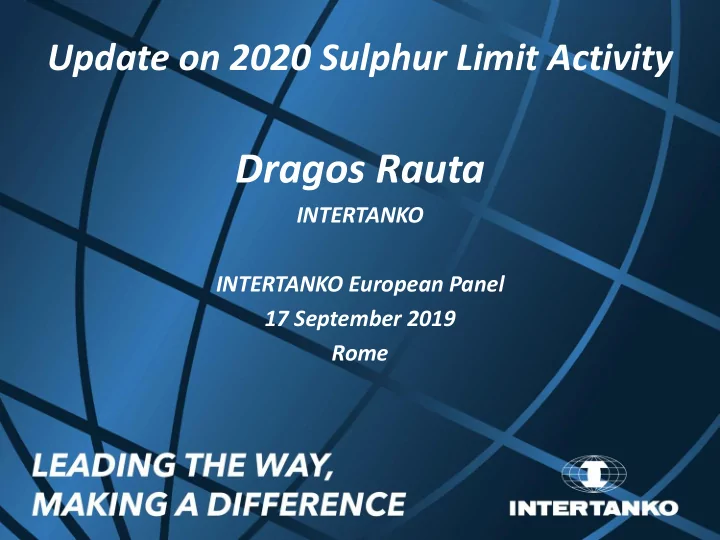 Update on 2020 Sulphur Limit Activity

Dragos Rauta

INTERTANKO

INTERTANKO European Panel
17 September 2019
Rome

LEADING THE WAY,
MAKING A DIFFERENCE

INTERTANKO